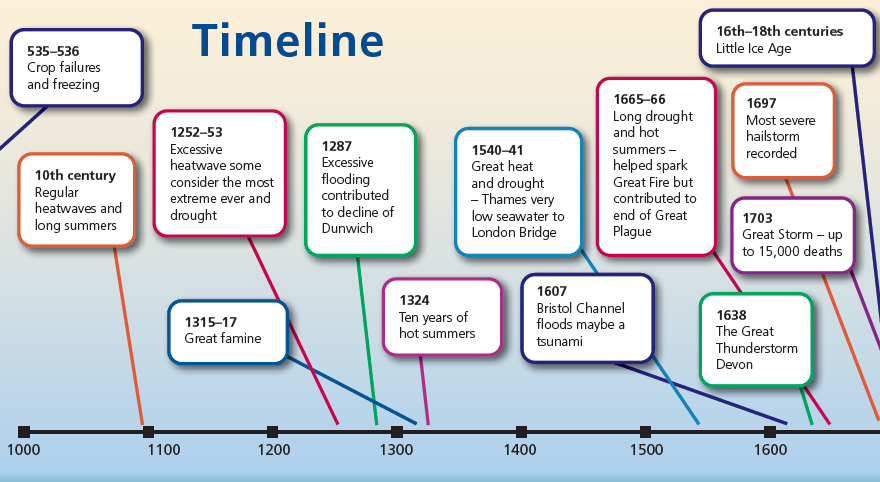 Timeline

535–536
Crop failures and freezing

10th century
Regular heatwaves and long summers

1252–53
Excessive heatwave some consider the most extreme ever and drought

1315–17
Great famine

1287
Excessive flooding contributed to decline of Dunwich

1324
Ten years of hot summers

1540–41
Great heat and drought – Thames very low seawater to London Bridge

1607
Bristol Channel floods maybe a tsunami

1665–66
Long drought and hot summers – helped spark Great Fire but contributed to end of Great Plague

1638
The Great Thunderstorm Devon

16th–18th centuries
Little Ice Age

1697
Most severe hailstorm recorded

1703
Great Storm – up to 15,000 deaths

1000
1100
1200
1300
1400
1500
1600